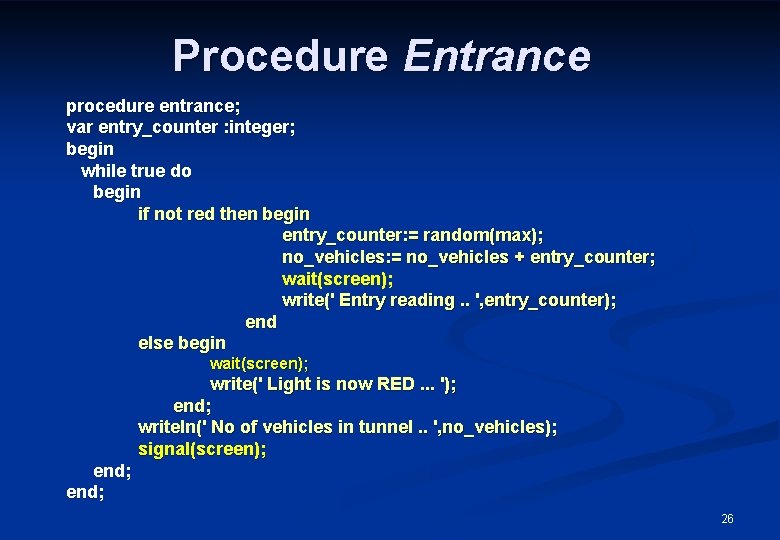 Procedure Entrance

procedure entrance;
var entry_counter :integer;
begin
while true do
begin
if not red then begin
entry_counter:= random(max);
no_vehicles:= no_vehicles + entry_counter;
wait(screen);
write(' Entry reading .. ',entry_counter);
end
else begin
wait(screen);
write(' Light is now RED ... ');
end;
writeln(' No of vehicles in tunnel .. ',no_vehicles);
signal(screen);
end;
end;

26